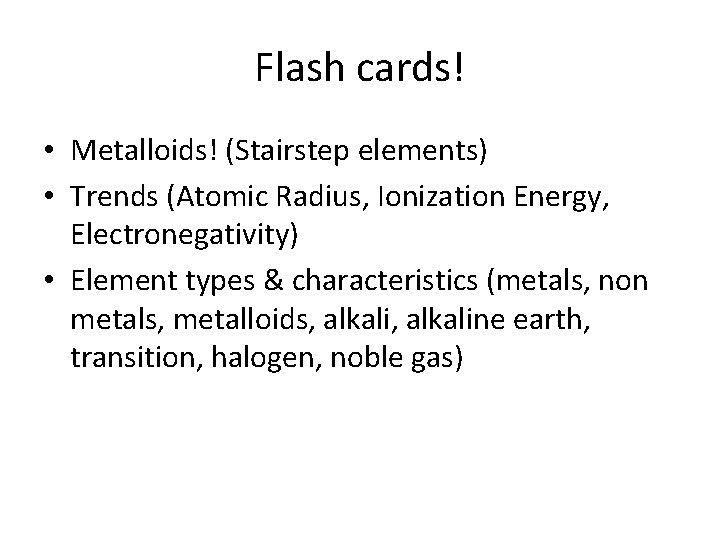 Flash cards!

• Metalloids! (Stairstep elements)
• Trends (Atomic Radius, Ionization Energy, Electronegativity)
• Element types & characteristics (metals, non metals, metalloids, alkali, alkaline earth, transition, halogen, noble gas)